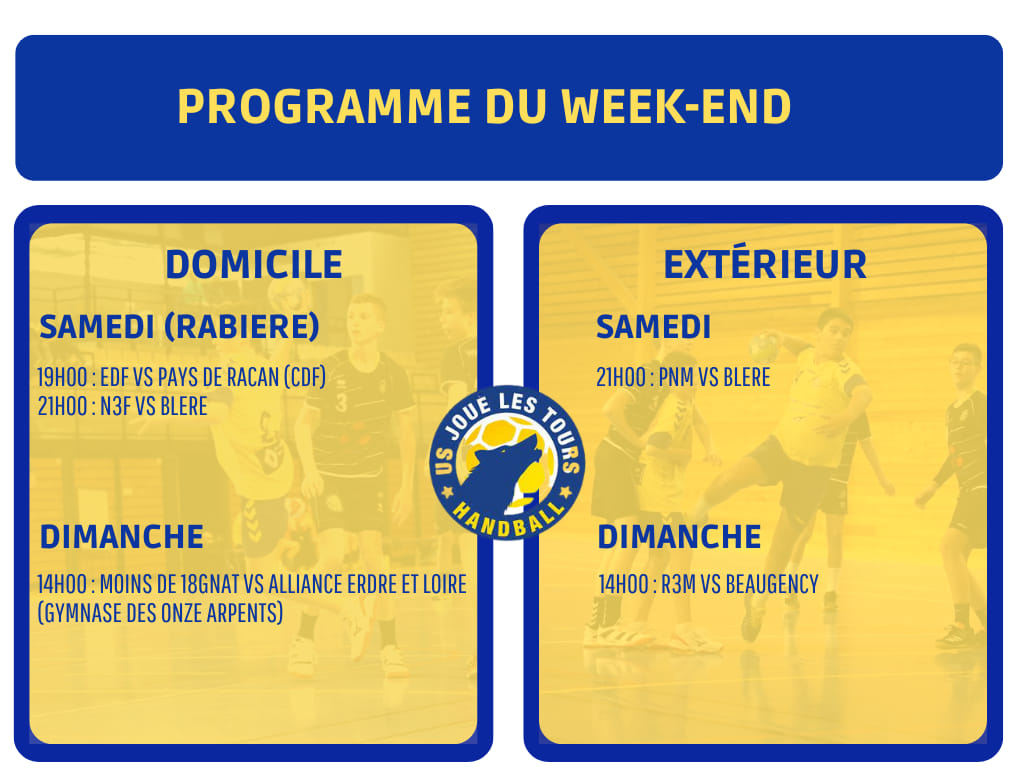 PROGRAMME DU WEEK-END

DOMICILE

SAMEDI (RABIERE)

19H00 : EDF VS PAYS DE RACAN (CDF)
21H00 : N3F VS BLERE

DIMANCHE

14H00 : MOINS DE 18GNAT VS ALLIANCE ERDRE ET LOIRE (GYMNASE DES ONZE ARPENTS)

US JOUE LES TOURS HANDBALL

EXTÉRIEUR

SAMEDI

21H00 : PNM VS BLERE

DIMANCHE

14H00 : R3M VS BEAUGENCY